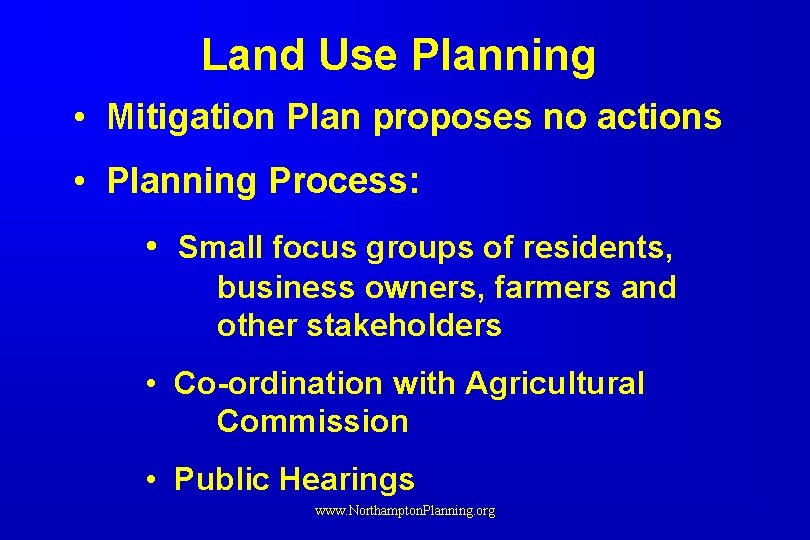 Land Use Planning

• Mitigation Plan proposes no actions

• Planning Process:

• Small focus groups of residents, business owners, farmers and other stakeholders

• Co-ordination with Agricultural Commission

• Public Hearings

www.NorthamptonPlanning.org